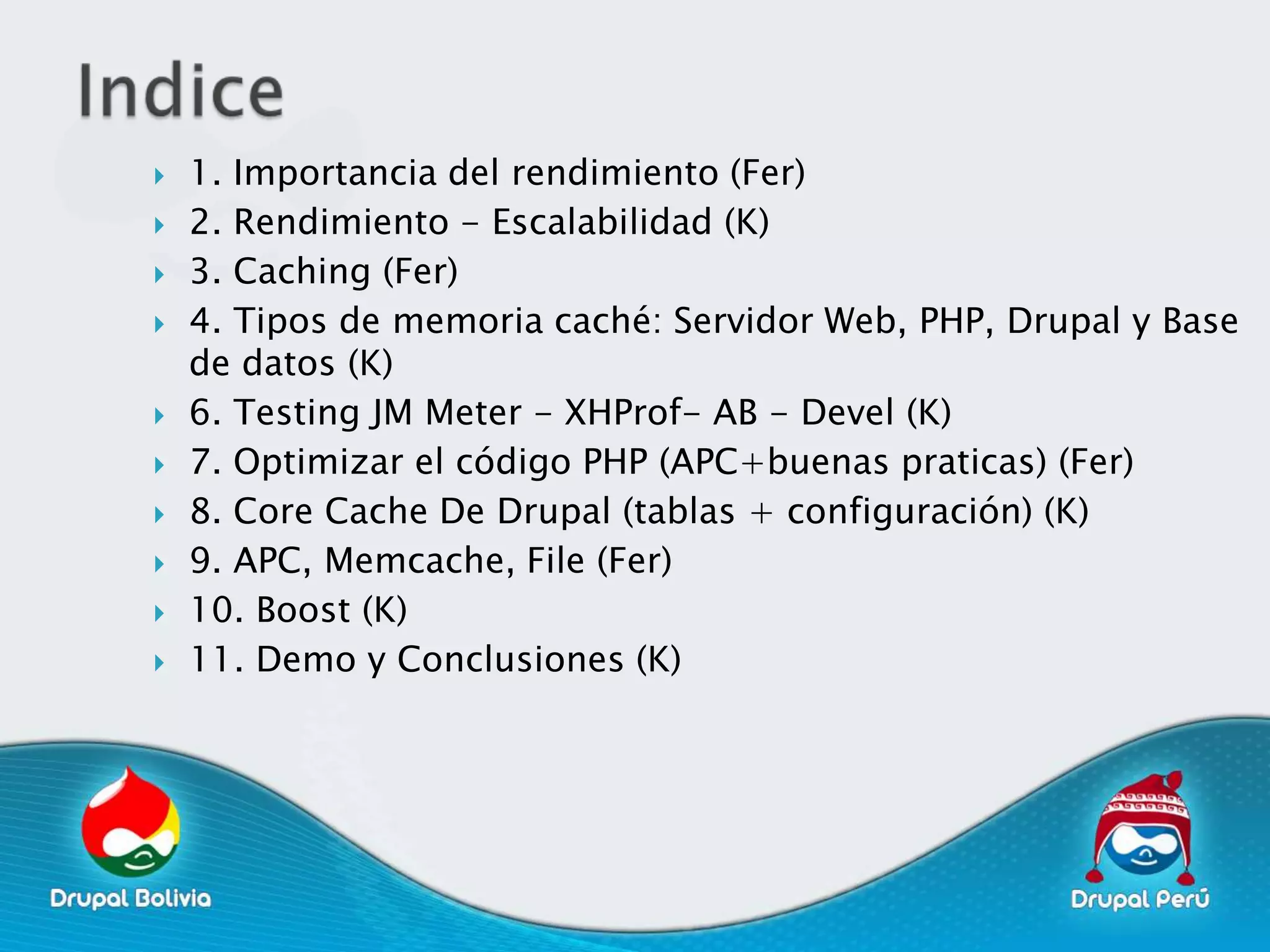 Indice

1. Importancia del rendimiento (Fer)
2. Rendimiento – Escalabilidad (K)
3. Caching (Fer)
4. Tipos de memoria caché: Servidor Web, PHP, Drupal y Base de datos (K)
6. Testing JM Meter – XHProf– AB – Devel (K)
7. Optimizar el código PHP (APC+buenas praticas) (Fer)
8. Core Cache De Drupal (tablas + configuración) (K)
9. APC, Memcache, File (Fer)
10. Boost (K)
11. Demo y Conclusiones (K)

Drupal Bolivia

Drupal Perú